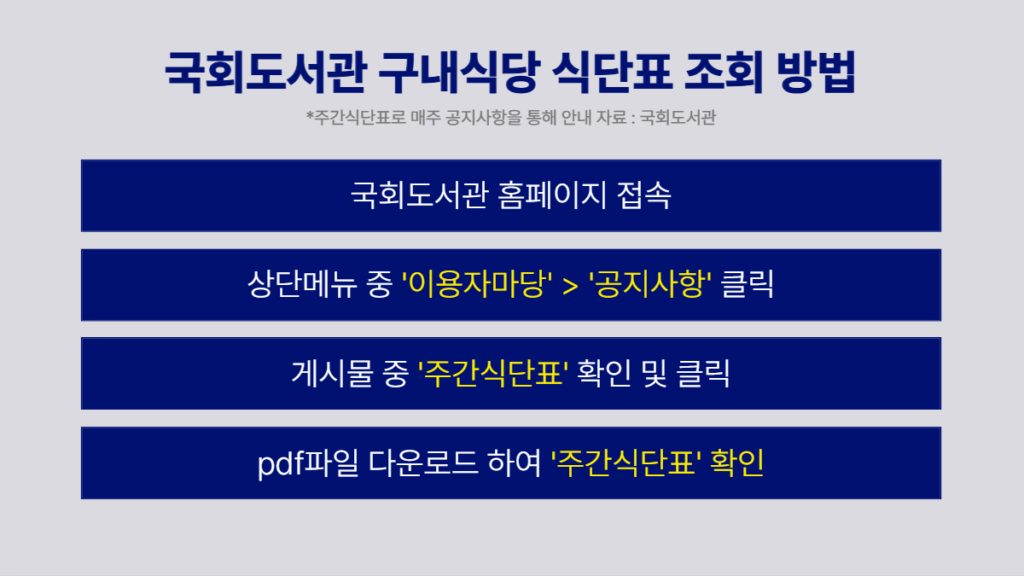 국회도서관 구내식당 식단표 조회 방법

*주간식단표로 매주 공지사항을 통해 안내 자료 : 국회도서관

국회도서관 홈페이지 접속

상단메뉴 중 '이용자마당' > '공지사항' 클릭

게시물 중 '주간식단표' 확인 및 클릭

pdf파일 다운로드 하여 '주간식단표' 확인